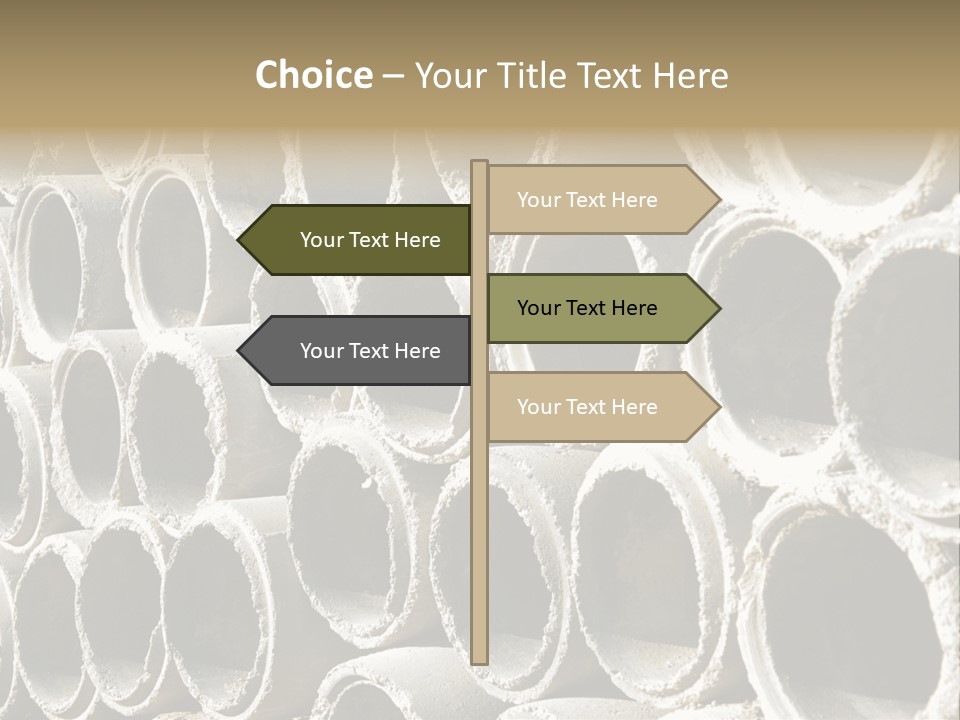 Choice – Your Title Text Here

Your Text Here

Your Text Here

Your Text Here

Your Text Here

Your Text Here